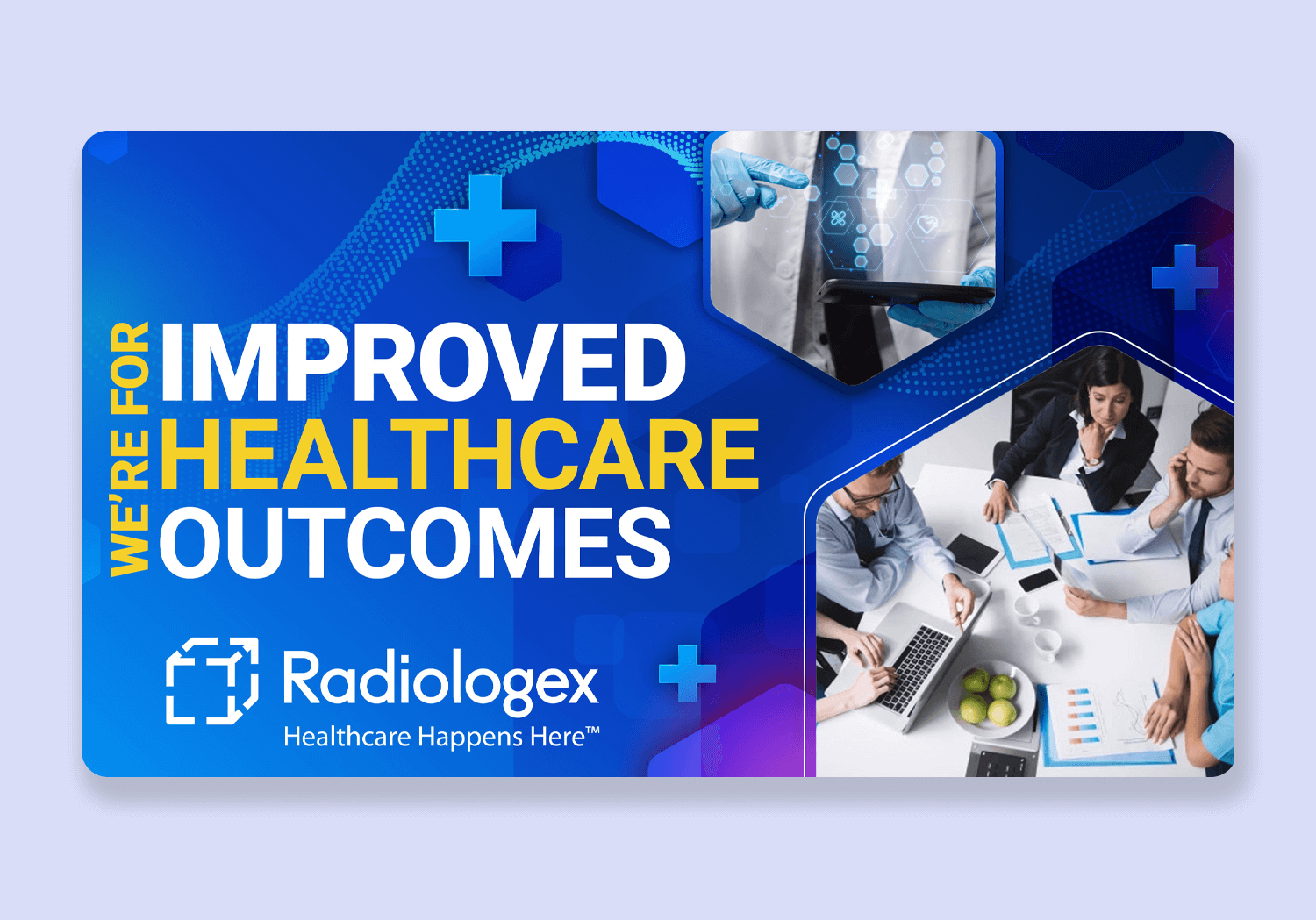 WE'RE FOR
IMPROVED
HEALTHCARE
OUTCOMES

Radiologex
Healthcare Happens Here™